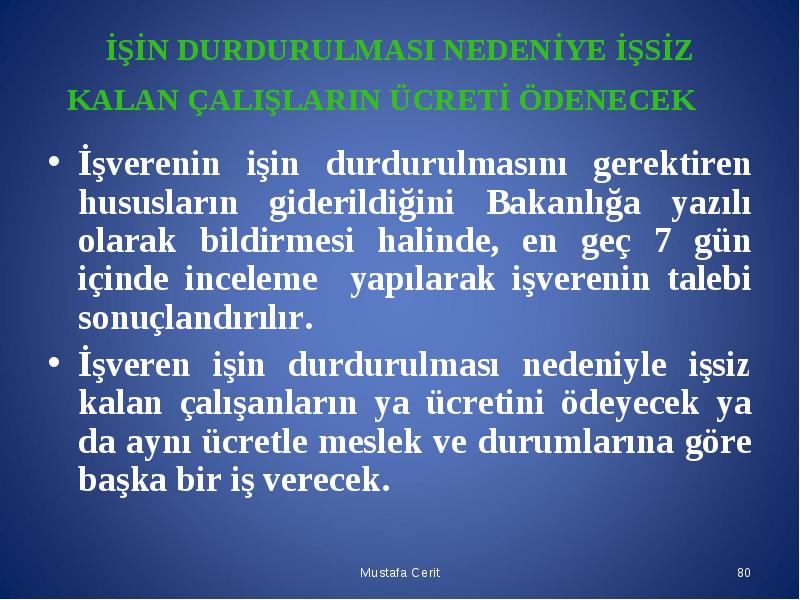 İŞİN DURDURULMASI NEDENİYE İŞSİZ KALAN ÇALIŞLARIN ÜCRETİ ÖDENECEK

• İşverenin işin durdurulmasını gerektiren hususların giderildiğini Bakanlığa yazılı olarak bildirmesi halinde, en geç 7 gün içinde inceleme yapılarak işverenin talebi sonuçlandırılır.

• İşveren işin durdurulması nedeniyle işsiz kalan çalışanların ya ücretini ödeyecek ya da aynı ücretle meslek ve durumlarına göre başka bir iş verecek.

Mustafa Cerit

80